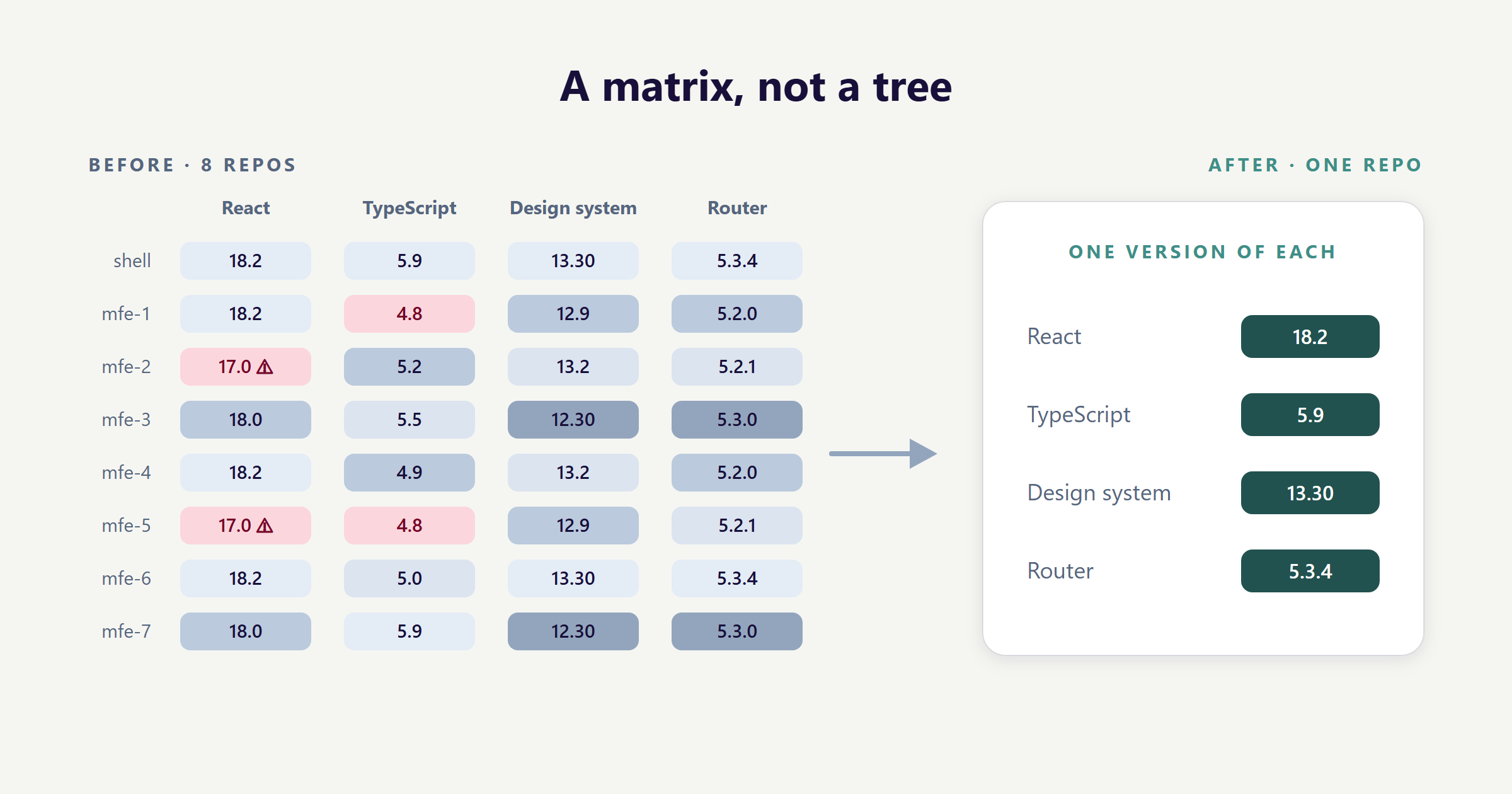 A matrix, not a tree

BEFORE · 8 REPOS

| | React | TypeScript | Design system | Router |
|---|---|---|---|---|
| shell | 18.2 | 5.9 | 13.30 | 5.3.4 |
| mfe-1 | 18.2 | 4.8 | 12.9 | 5.2.0 |
| mfe-2 | 17.0 ⚠ | 5.2 | 13.2 | 5.2.1 |
| mfe-3 | 18.0 | 5.5 | 12.30 | 5.3.0 |
| mfe-4 | 18.2 | 4.9 | 13.2 | 5.2.0 |
| mfe-5 | 17.0 ⚠ | 4.8 | 12.9 | 5.2.1 |
| mfe-6 | 18.2 | 5.0 | 13.30 | 5.3.4 |
| mfe-7 | 18.0 | 5.9 | 12.30 | 5.3.0 |

AFTER · ONE REPO

ONE VERSION OF EACH

| | |
|---|---|
| React | 18.2 |
| TypeScript | 5.9 |
| Design system | 13.30 |
| Router | 5.3.4 |